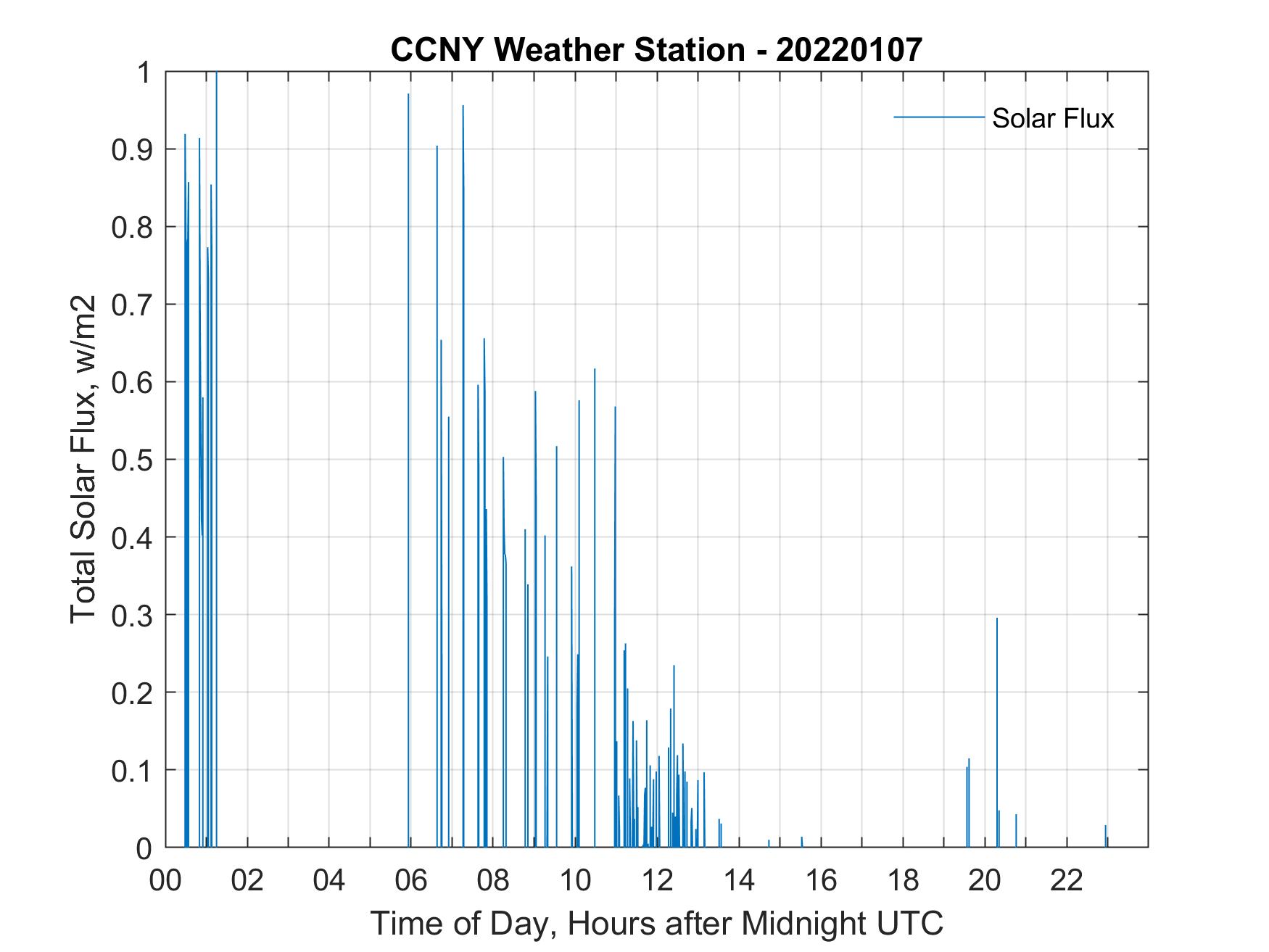 CCNY Weather Station - 20220107

Solar Flux

Total Solar Flux, w/m2

1
0.9
0.8
0.7
0.6
0.5
0.4
0.3
0.2
0.1
0

00 02 04 06 08 10 12 14 16 18 20 22

Time of Day, Hours after Midnight UTC